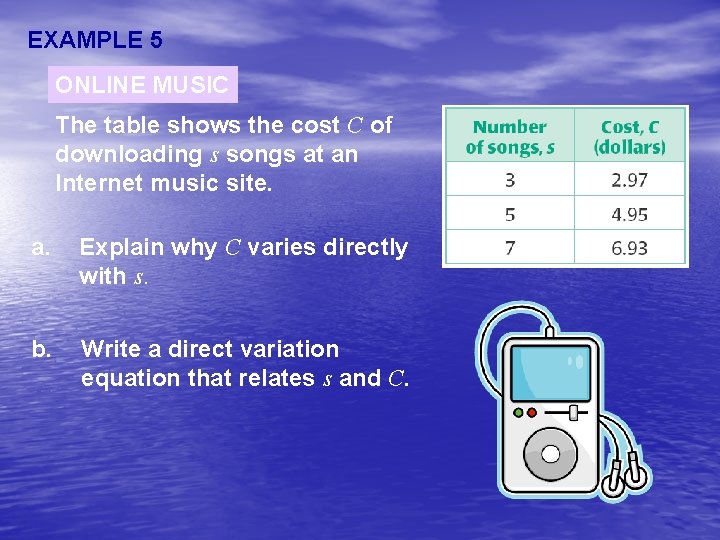 EXAMPLE 5

ONLINE MUSIC

The table shows the cost $C$ of downloading $s$ songs at an Internet music site.

| Number of songs, $s$ | Cost, $C$ (dollars) |
|---|---|
| 3 | 2.97 |
| 5 | 4.95 |
| 7 | 6.93 |

a. Explain why $C$ varies directly with $s$.

b. Write a direct variation equation that relates $s$ and $C$.